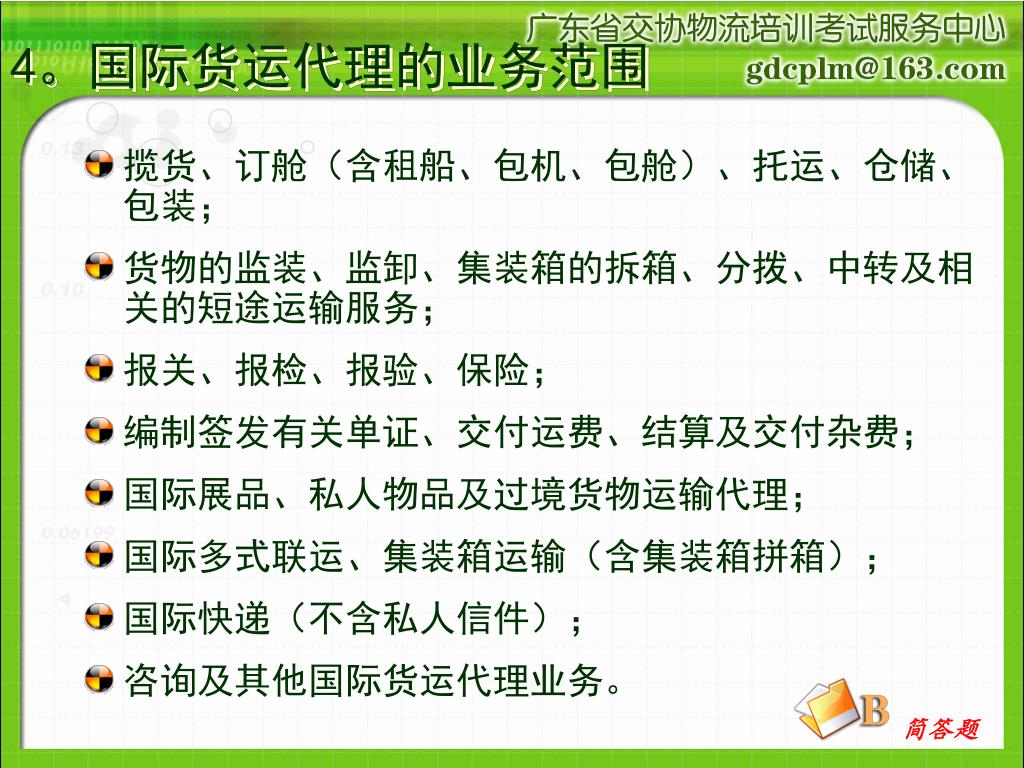 广东省交协物流培训考试服务中心
gdcplm@163.com

4。国际货运代理的业务范围

揽货、订舱（含租船、包机、包舱）、托运、仓储、包装；

货物的监装、监卸、集装箱的拆箱、分拨、中转及相关的短途运输服务；

报关、报检、报验、保险；

编制签发有关单证、交付运费、结算及交付杂费；

国际展品、私人物品及过境货物运输代理；

国际多式联运、集装箱运输（含集装箱拼箱）；

国际快递（不含私人信件）；

咨询及其他国际货运代理业务。

B

简答题